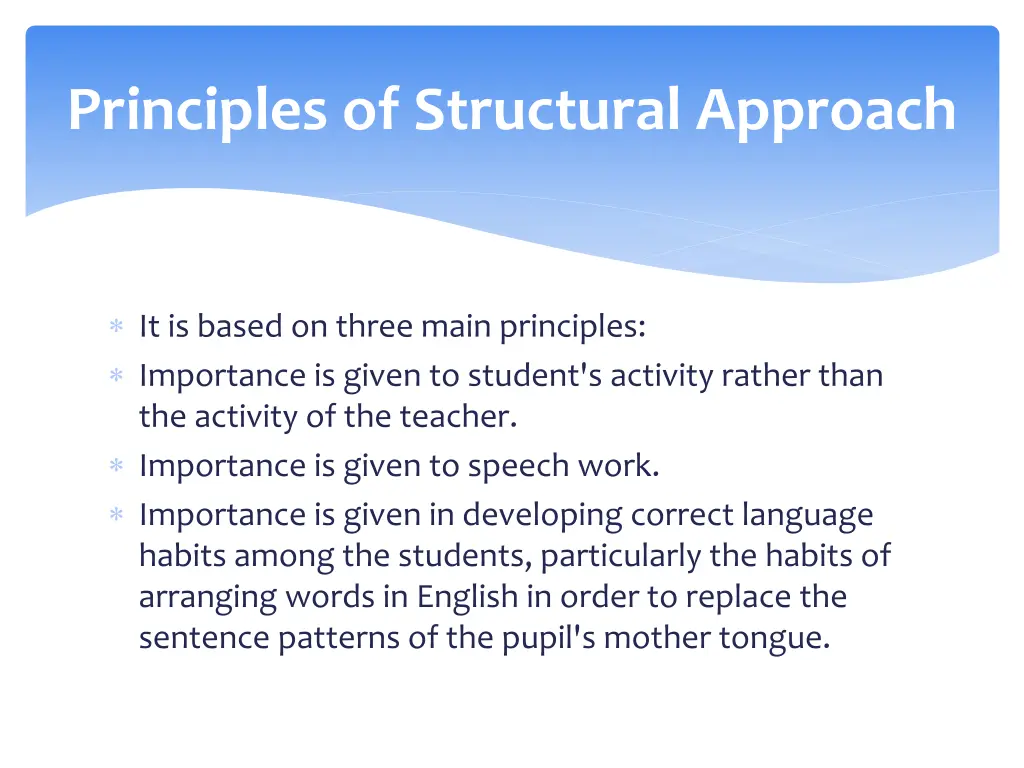 Principles of Structural Approach

* It is based on three main principles:
* Importance is given to student's activity rather than the activity of the teacher.
* Importance is given to speech work.
* Importance is given in developing correct language habits among the students, particularly the habits of arranging words in English in order to replace the sentence patterns of the pupil's mother tongue.